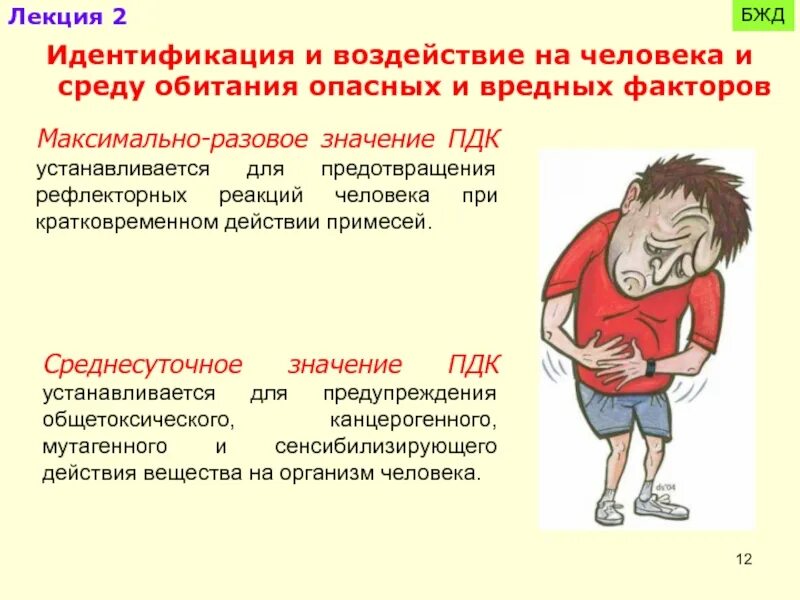 Лекция 2

БЖД

Идентификация и воздействие на человека и среду обитания опасных и вредных факторов

Максимально-разовое значение ПДК устанавливается для предотвращения рефлекторных реакций человека при кратковременном действии примесей.

Среднесуточное значение ПДК устанавливается для предупреждения общетоксического, канцерогенного, мутагенного и сенсибилизирующего действия вещества на организм человека.

ds'04

12